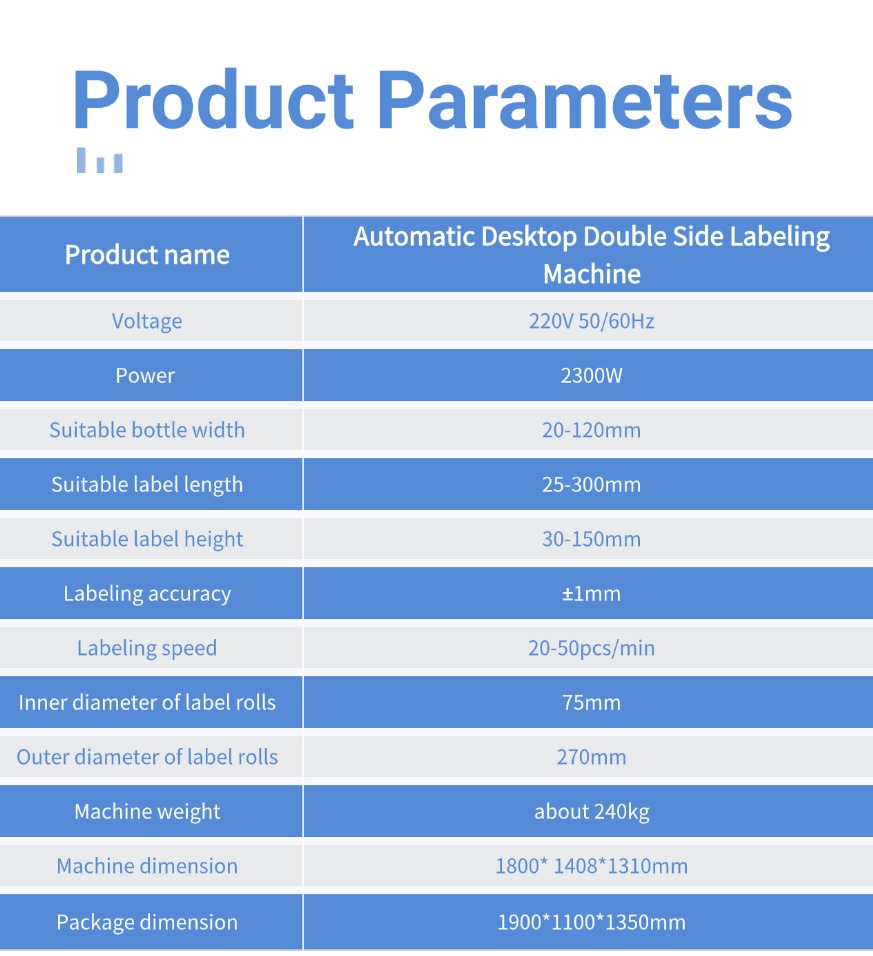 Product Parameters

| Product name | Automatic Desktop Double Side Labeling Machine |
|---|---|
| Voltage | 220V 50/60Hz |
| Power | 2300W |
| Suitable bottle width | 20-120mm |
| Suitable label length | 25-300mm |
| Suitable label height | 30-150mm |
| Labeling accuracy | ±1mm |
| Labeling speed | 20-50pcs/min |
| Inner diameter of label rolls | 75mm |
| Outer diameter of label rolls | 270mm |
| Machine weight | about 240kg |
| Machine dimension | 1800* 1408*1310mm |
| Package dimension | 1900*1100*1350mm |